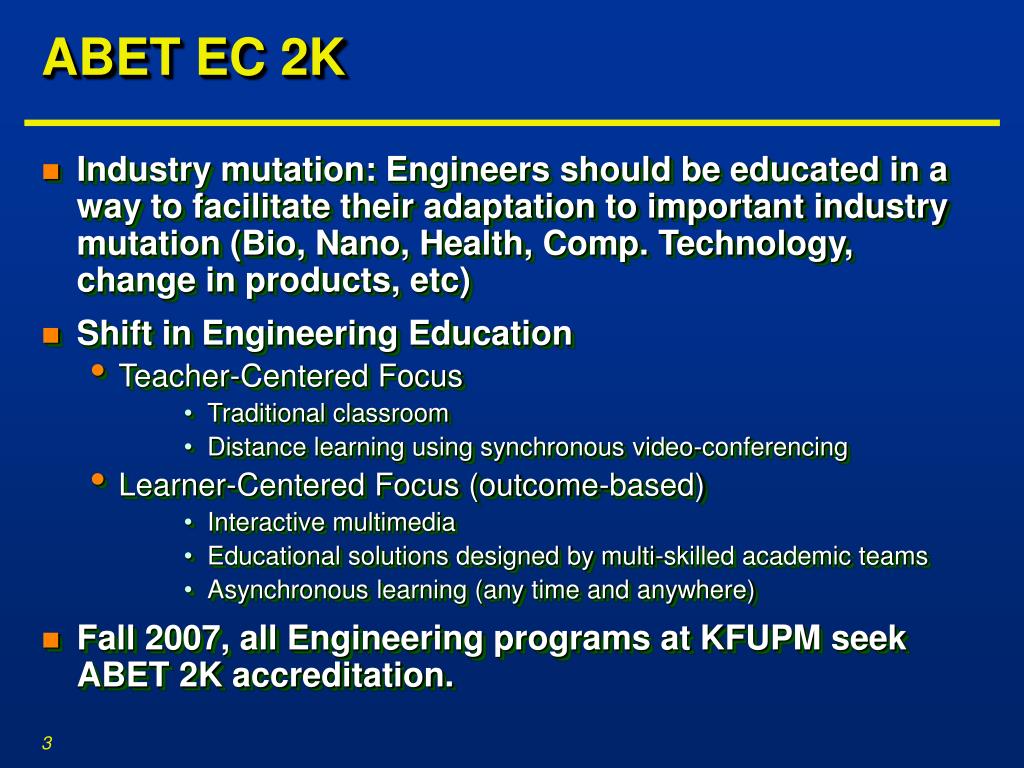 ABET EC 2K

- Industry mutation: Engineers should be educated in a way to facilitate their adaptation to important industry mutation (Bio, Nano, Health, Comp. Technology, change in products, etc)
- Shift in Engineering Education
  - Teacher-Centered Focus
    - Traditional classroom
    - Distance learning using synchronous video-conferencing
  - Learner-Centered Focus (outcome-based)
    - Interactive multimedia
    - Educational solutions designed by multi-skilled academic teams
    - Asynchronous learning (any time and anywhere)
- Fall 2007, all Engineering programs at KFUPM seek ABET 2K accreditation.

3